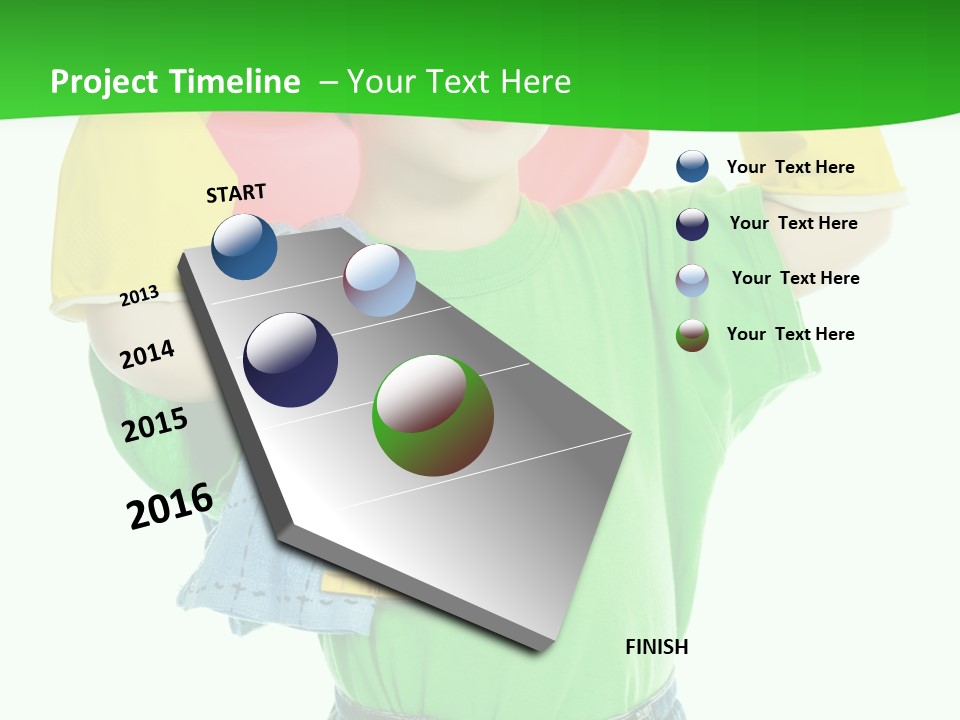 Project Timeline – Your Text Here

START

2013

2014

2015

2016

FINISH

Your Text Here

Your Text Here

Your Text Here

Your Text Here